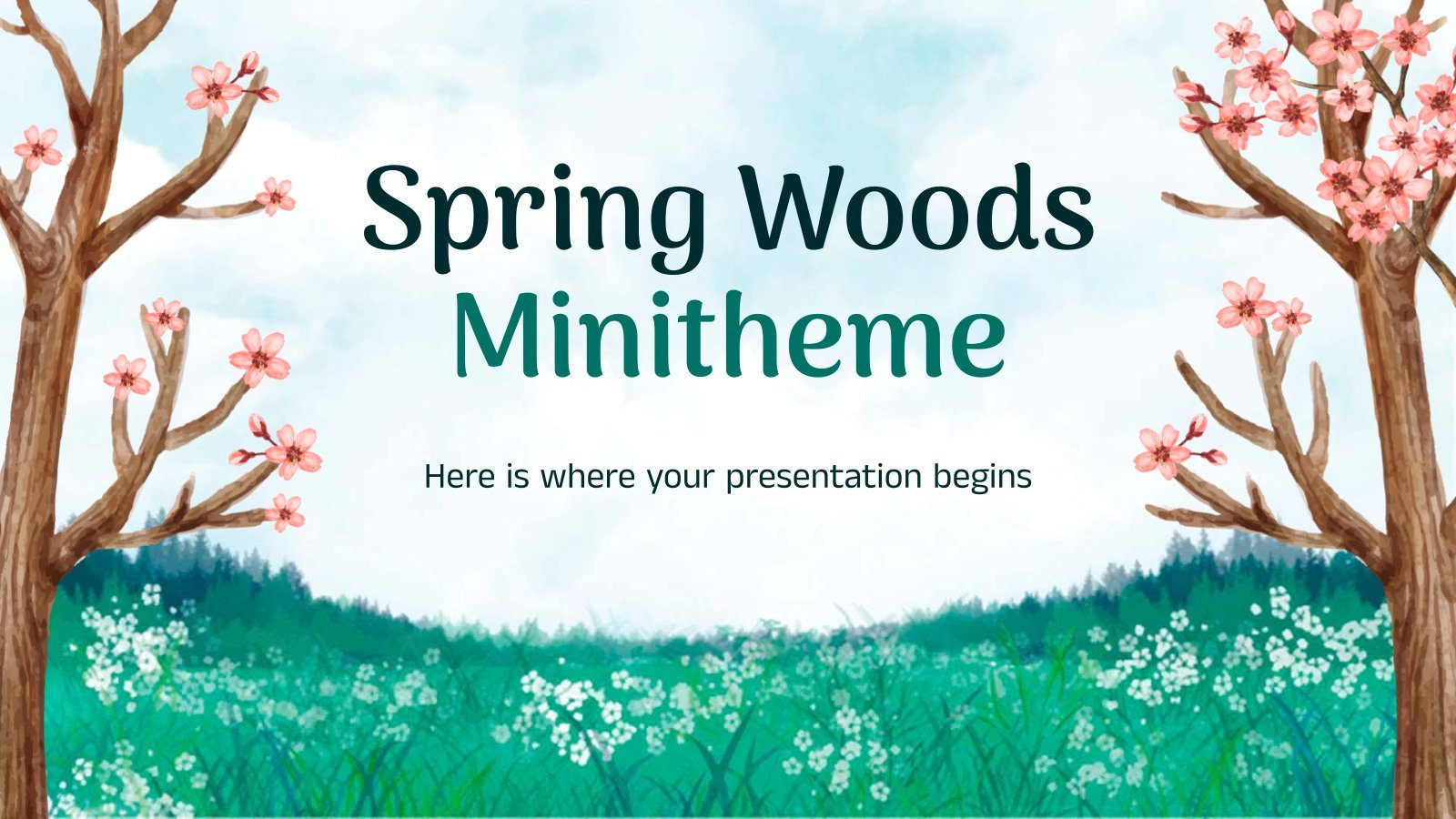 Spring Woods
Minitheme

Here is where your presentation begins